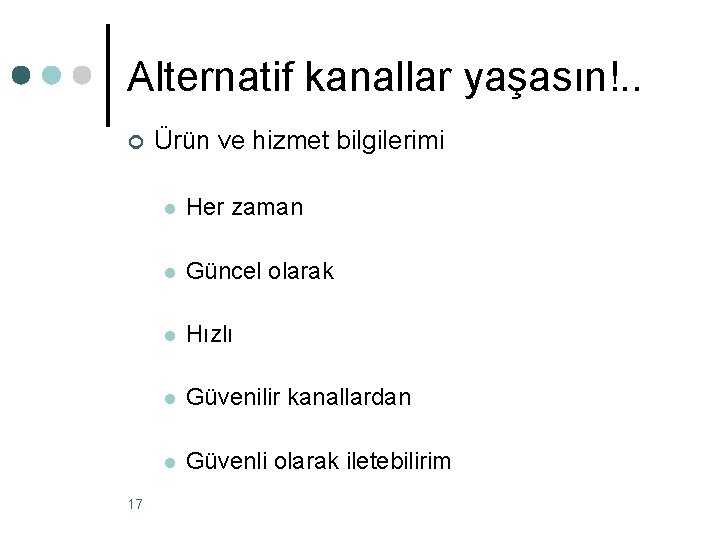 Alternatif kanallar yaşasın!..

Ürün ve hizmet bilgilerimi

Her zaman

Güncel olarak

Hızlı

Güvenilir kanallardan

Güvenli olarak iletebilirim

17